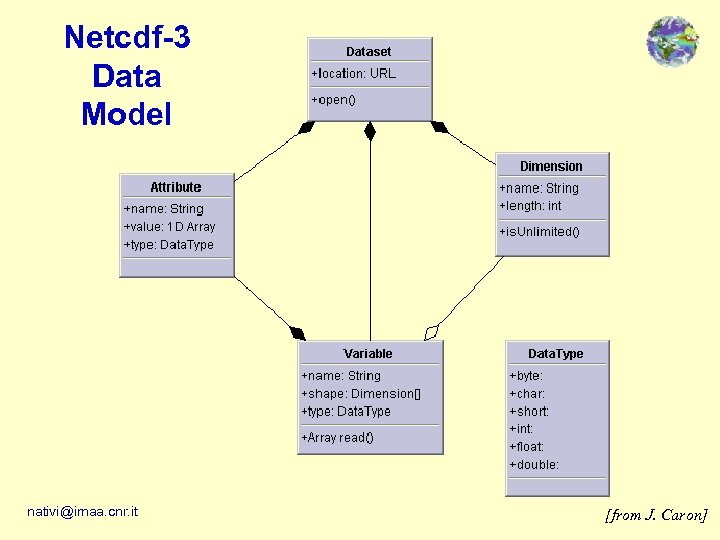 Netcdf-3 Data Model

Dataset
+location: URL
+open()

Attribute
+name: String
+value: 1D Array
+type: DataType

Dimension
+name: String
+length: int
+isUnlimited()

Variable
+name: String
+shape: Dimension[]
+type: DataType
+Array read()

DataType
+byte:
+char:
+short:
+int:
+float:
+double:

nativi@imaa.cnr.it

[from J. Caron]